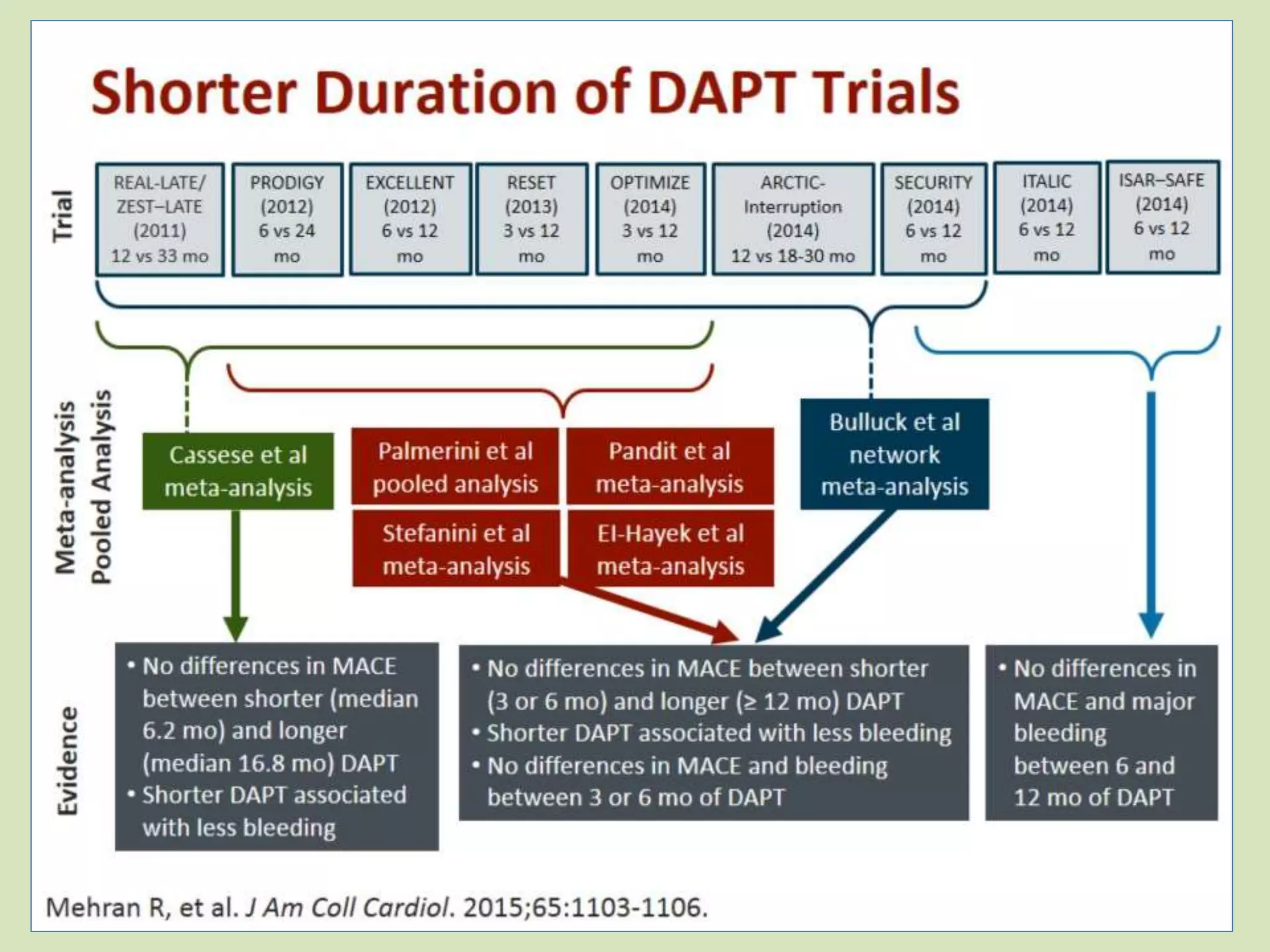 Shorter Duration of DAPT Trials

Trial

REAL-LATE/ ZEST–LATE (2011) 12 vs 33 mo

PRODIGY (2012) 6 vs 24 mo

EXCELLENT (2012) 6 vs 12 mo

RESET (2013) 3 vs 12 mo

OPTIMIZE (2014) 3 vs 12 mo

ARCTIC-Interruption (2014) 12 vs 18-30 mo

SECURITY (2014) 6 vs 12 mo

ITALIC (2014) 6 vs 12 mo

ISAR–SAFE (2014) 6 vs 12 mo

Meta-analysis Pooled Analysis

Cassese et al meta-analysis

Palmerini et al pooled analysis

Pandit et al meta-analysis

Stefanini et al meta-analysis

El-Hayek et al meta-analysis

Bulluck et al network meta-analysis

Evidence

• No differences in MACE between shorter (median 6.2 mo) and longer (median 16.8 mo) DAPT
• Shorter DAPT associated with less bleeding

• No differences in MACE between shorter (3 or 6 mo) and longer (≥ 12 mo) DAPT
• Shorter DAPT associated with less bleeding
• No differences in MACE and bleeding between 3 or 6 mo of DAPT

• No differences in MACE and major bleeding between 6 and 12 mo of DAPT

Mehran R, et al. J Am Coll Cardiol. 2015;65:1103-1106.